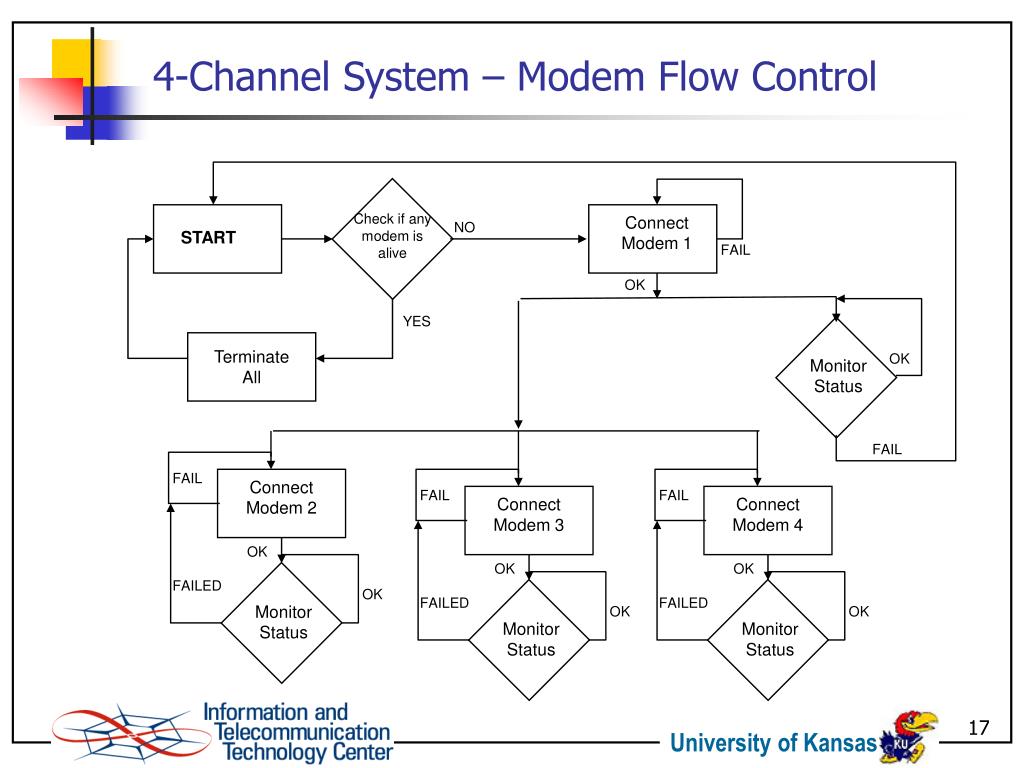 4-Channel System – Modem Flow Control

START

Check if any modem is alive

NO

Connect Modem 1

FAIL

OK

YES

Terminate All

Monitor Status

OK

FAIL

FAIL

Connect Modem 2

OK

FAILED

Monitor Status

OK

FAIL

Connect Modem 3

OK

FAILED

Monitor Status

OK

FAIL

Connect Modem 4

OK

FAILED

Monitor Status

OK

Information and Telecommunication Technology Center

University of Kansas

KU

17